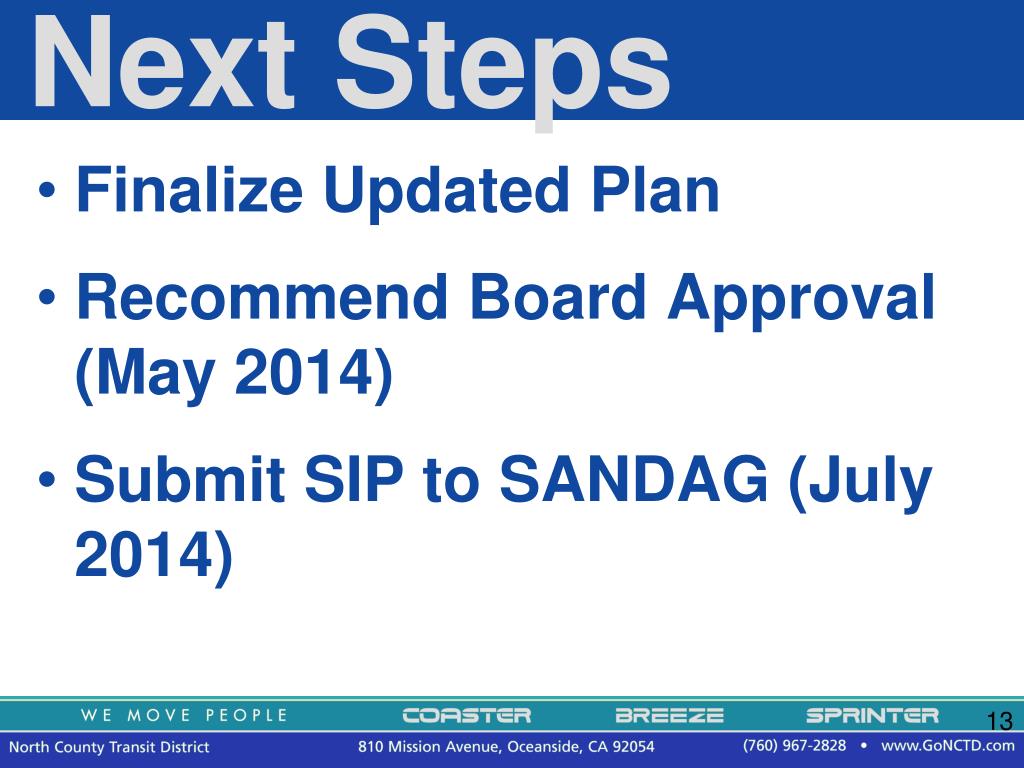 Next Steps

• Finalize Updated Plan

• Recommend Board Approval (May 2014)

• Submit SIP to SANDAG (July 2014)

WE MOVE PEOPLE COASTER BREEZE SPRINTER 13

North County Transit District 810 Mission Avenue, Oceanside, CA 92054 (760) 967-2828 • www.GoNCTD.com